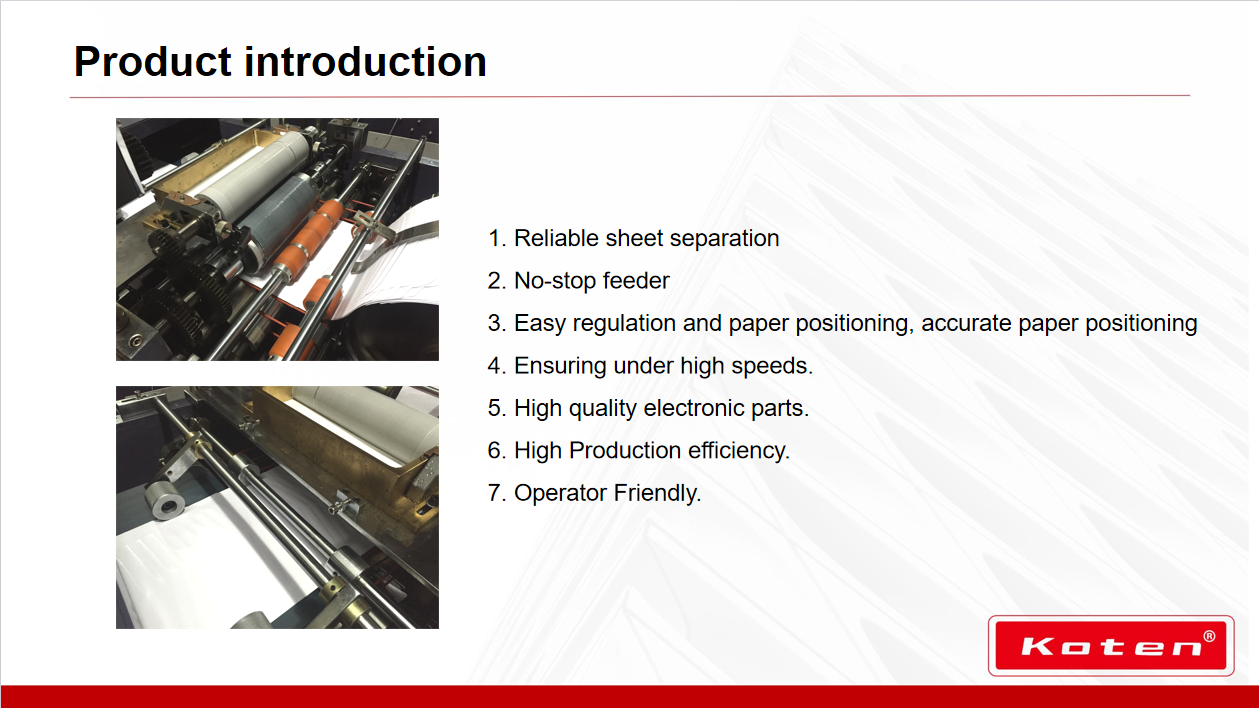 Product introduction

1. Reliable sheet separation
2. No-stop feeder
3. Easy regulation and paper positioning, accurate paper positioning
4. Ensuring under high speeds.
5. High quality electronic parts.
6. High Production efficiency.
7. Operator Friendly.

Koten®